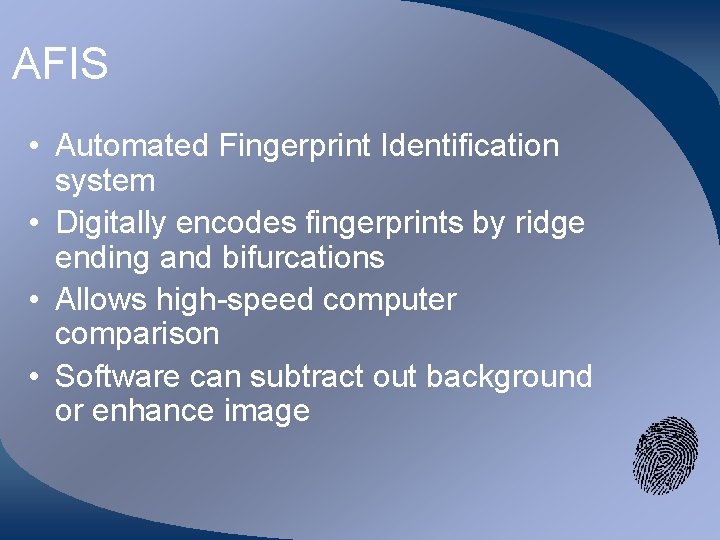 AFIS

• Automated Fingerprint Identification system
• Digitally encodes fingerprints by ridge ending and bifurcations
• Allows high-speed computer comparison
• Software can subtract out background or enhance image